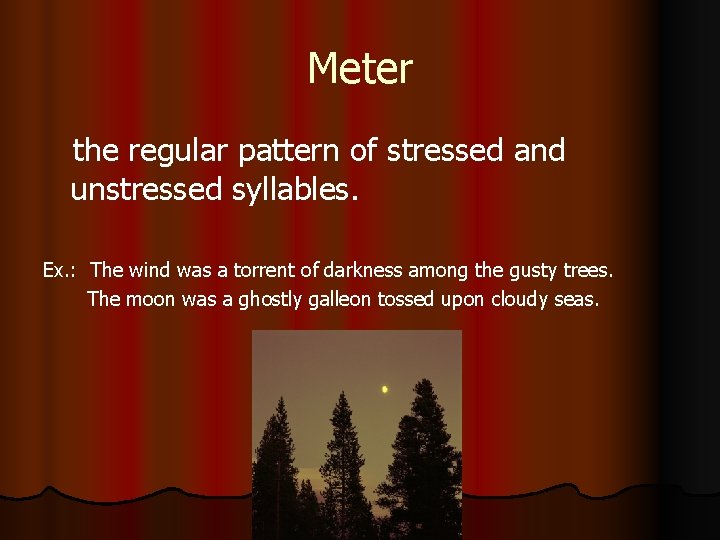 Meter

the regular pattern of stressed and unstressed syllables.

Ex.: The wind was a torrent of darkness among the gusty trees.
The moon was a ghostly galleon tossed upon cloudy seas.